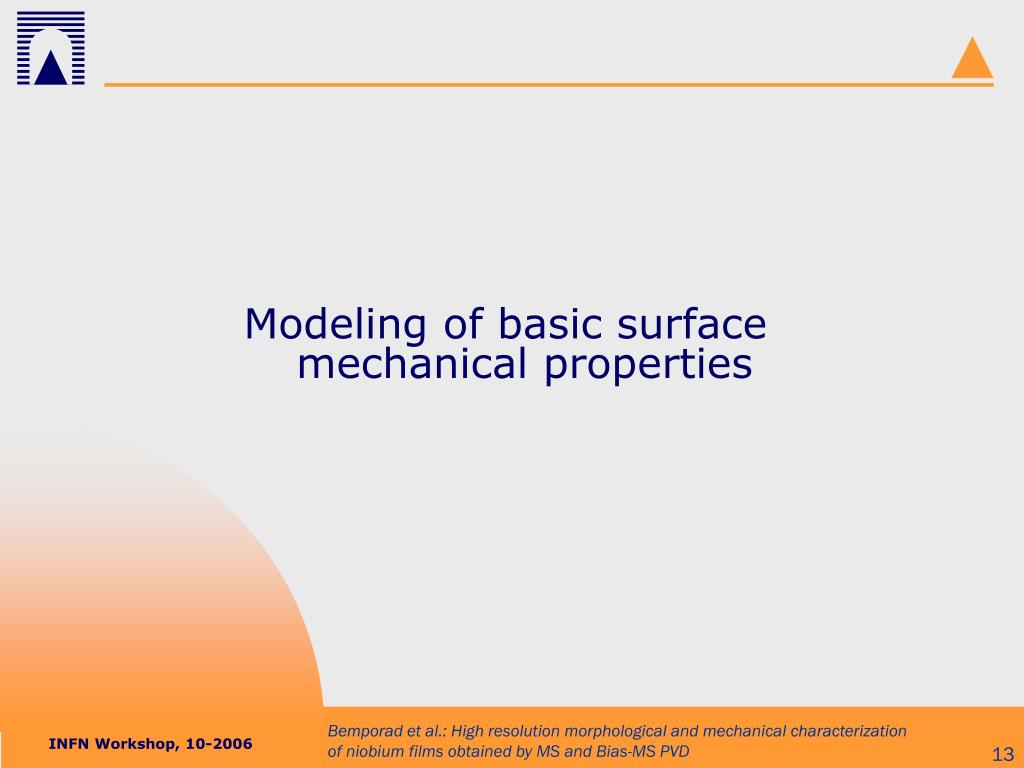 Modeling of basic surface mechanical properties

INFN Workshop, 10-2006

Bemporad et al.: High resolution morphological and mechanical characterization of niobium films obtained by MS and Bias-MS PVD

13